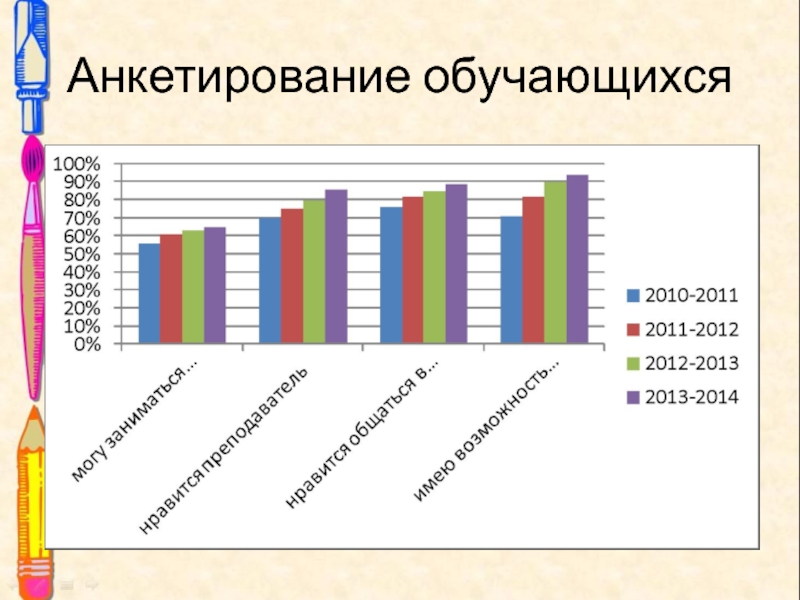 Анкетирование обучающихся

100%
90%
80%
70%
60%
50%
40%
30%
20%
10%
0%

могу заниматься...
нравится преподаватель
нравится общаться в...
имею возможность...

2010-2011
2011-2012
2012-2013
2013-2014